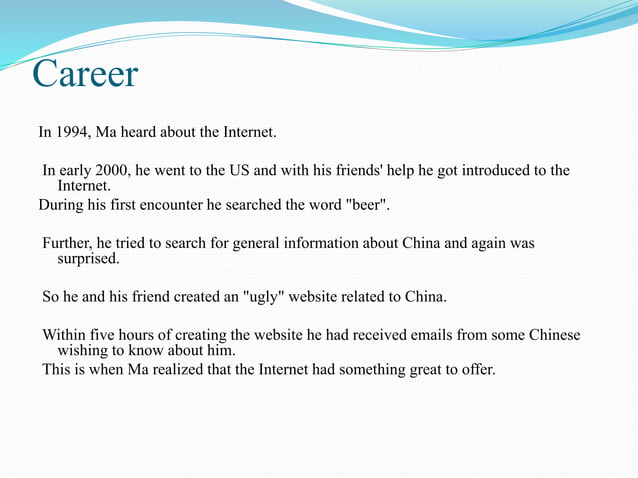 Career

In 1994, Ma heard about the Internet.

In early 2000, he went to the US and with his friends' help he got introduced to the Internet.

During his first encounter he searched the word "beer".

Further, he tried to search for general information about China and again was surprised.

So he and his friend created an "ugly" website related to China.

Within five hours of creating the website he had received emails from some Chinese wishing to know about him.

This is when Ma realized that the Internet had something great to offer.